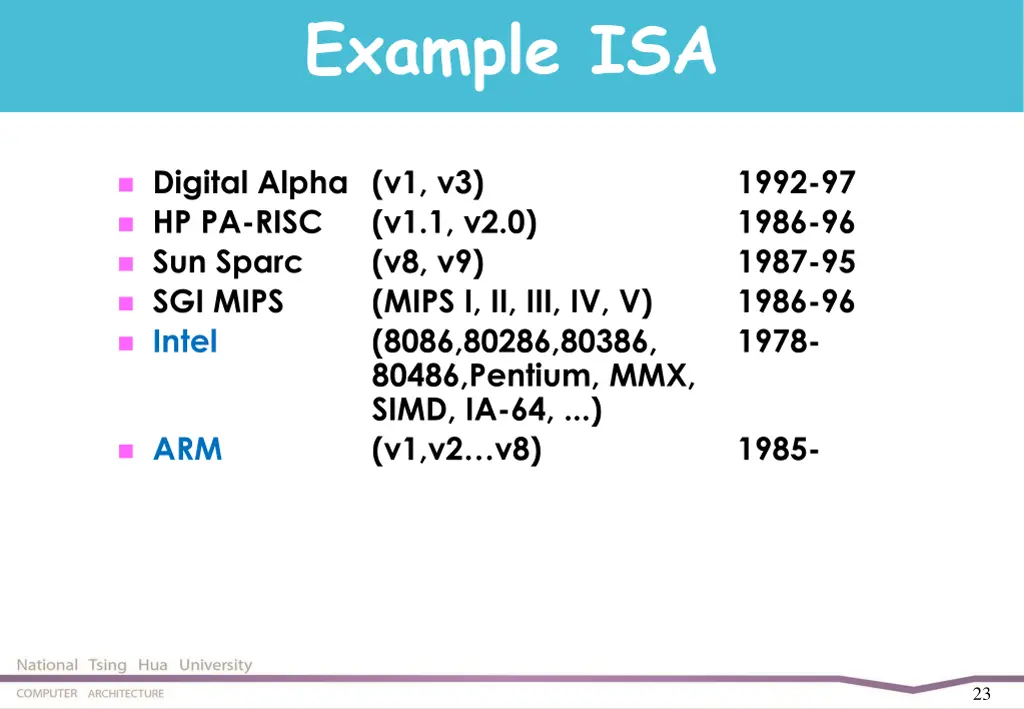 Example ISA

- Digital Alpha (v1, v3) 1992-97
- HP PA-RISC (v1.1, v2.0) 1986-96
- Sun Sparc (v8, v9) 1987-95
- SGI MIPS (MIPS I, II, III, IV, V) 1986-96
- Intel (8086,80286,80386, 80486,Pentium, MMX, SIMD, IA-64, ...) 1978-
- ARM (v1,v2…v8) 1985-

National Tsing Hua University
COMPUTER ARCHITECTURE
23